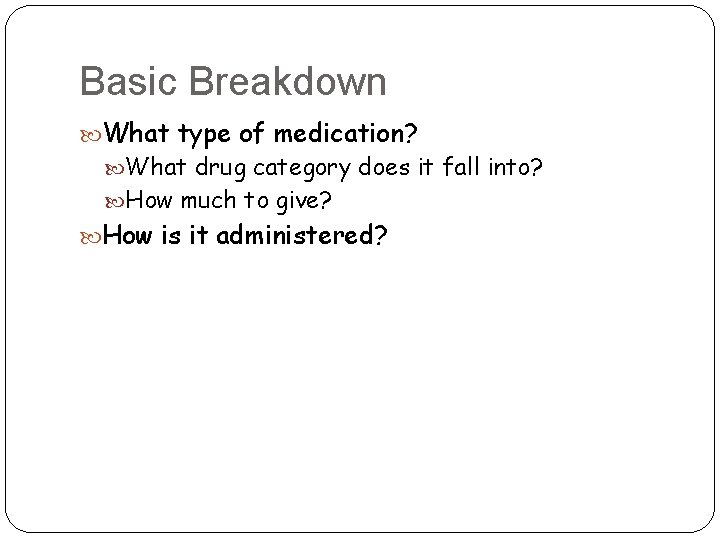 Basic Breakdown

What type of medication?

What drug category does it fall into?

How much to give?

How is it administered?